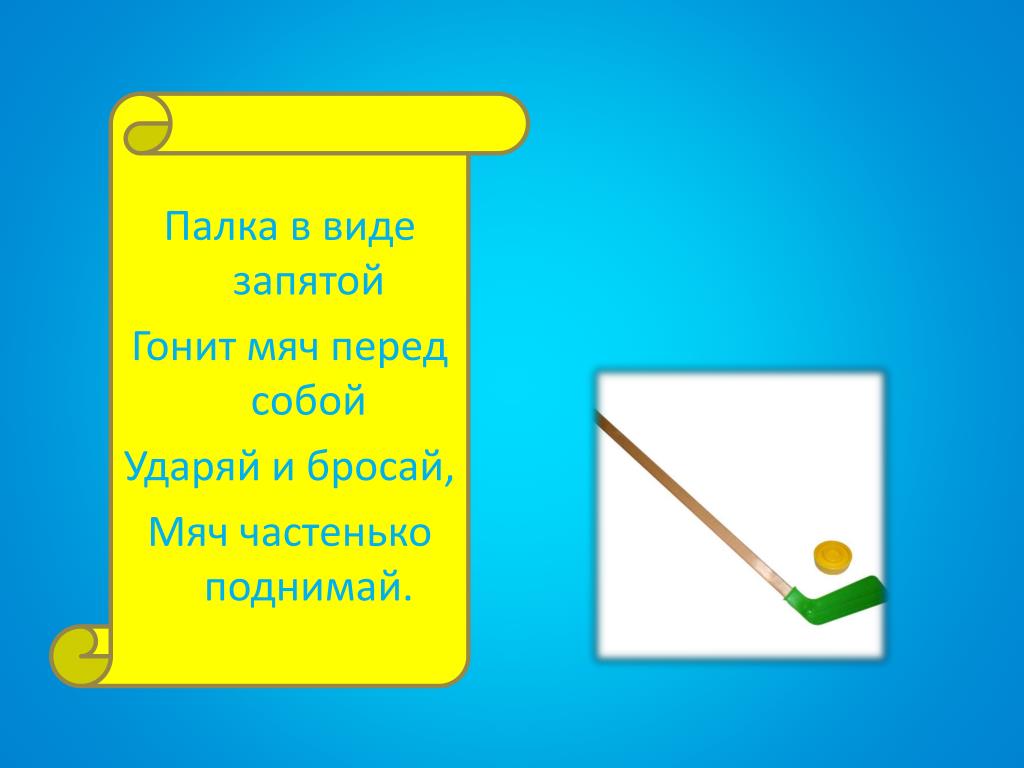 Палка в виде запятой

Гонит мяч перед собой

Ударяй и бросай,

Мяч частенько поднимай.